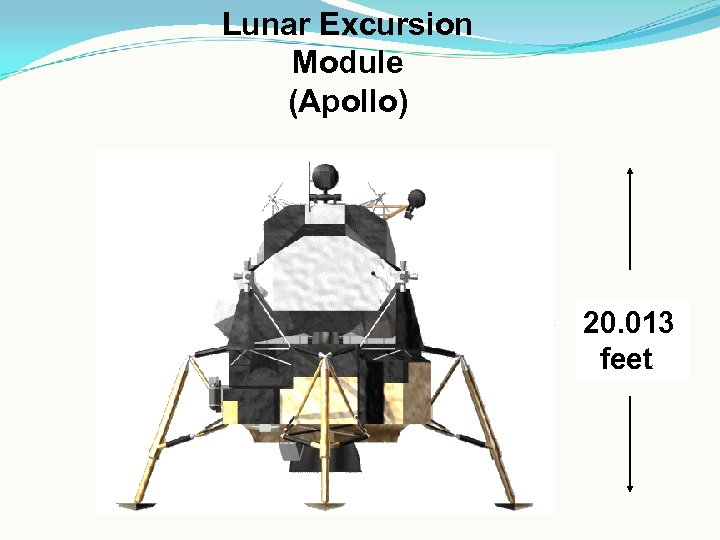 Lunar Excursion Module (Apollo)

20.013 feet